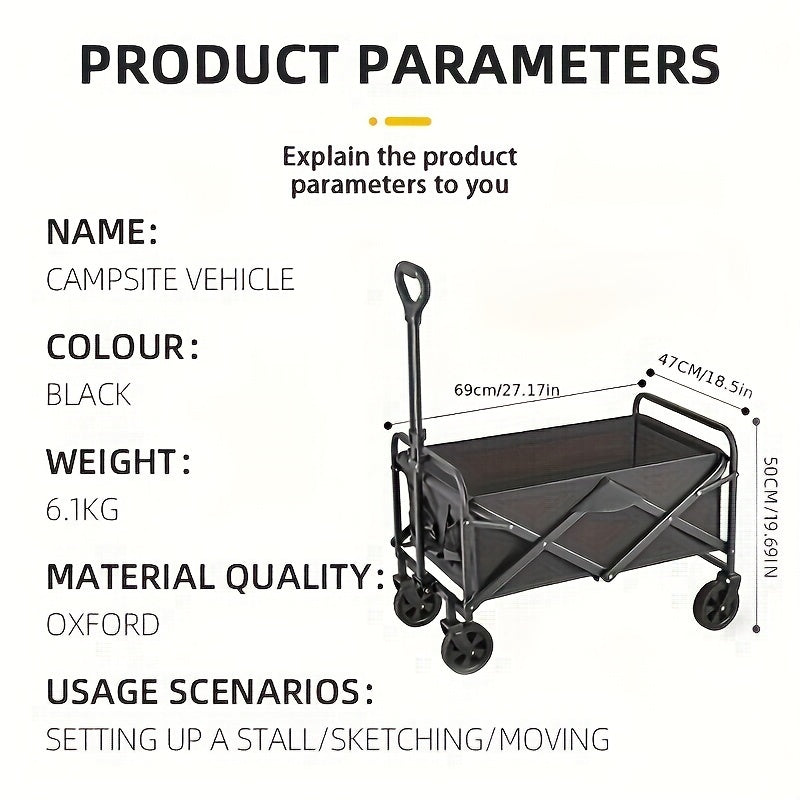 PRODUCT PARAMETERS

Explain the product parameters to you

NAME:
CAMPSITE VEHICLE

COLOUR:
BLACK

WEIGHT:
6.1KG

MATERIAL QUALITY:
OXFORD

USAGE SCENARIOS:
SETTING UP A STALL/SKETCHING/MOVING

69cm/27.17in
47CM/18.5in
50CM/19.69IN